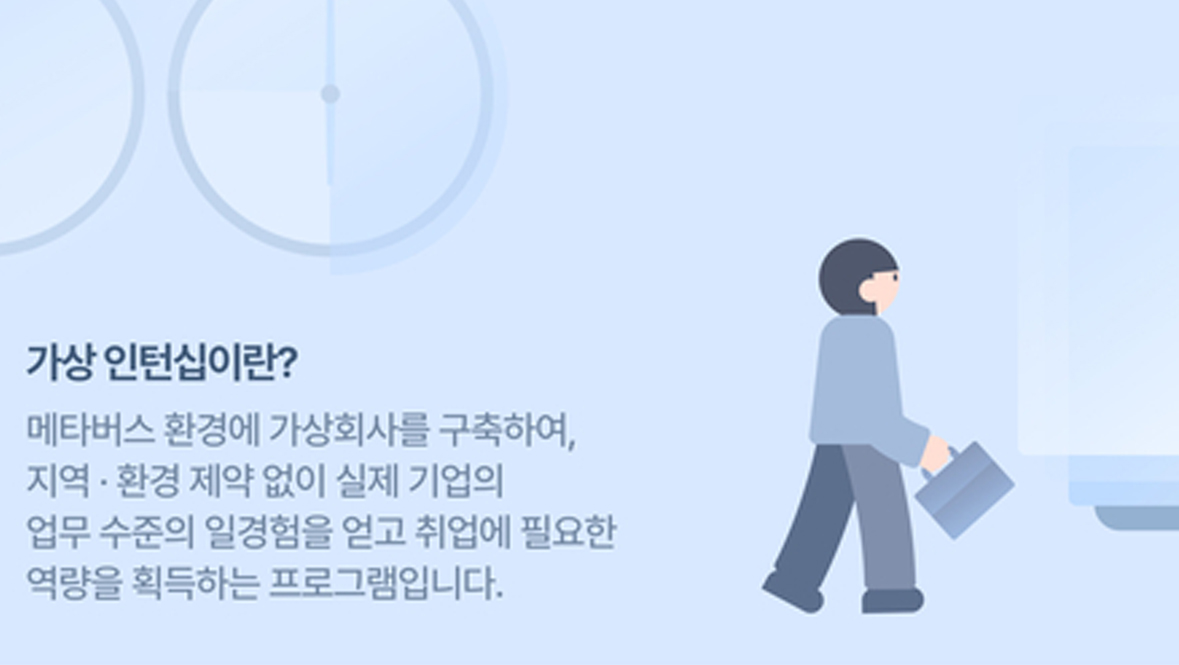 가상 인턴십이란?

메타버스 환경에 가상회사를 구축하여, 지역 · 환경 제약 없이 실제 기업의 업무 수준의 일경험을 얻고 취업에 필요한 역량을 획득하는 프로그램입니다.